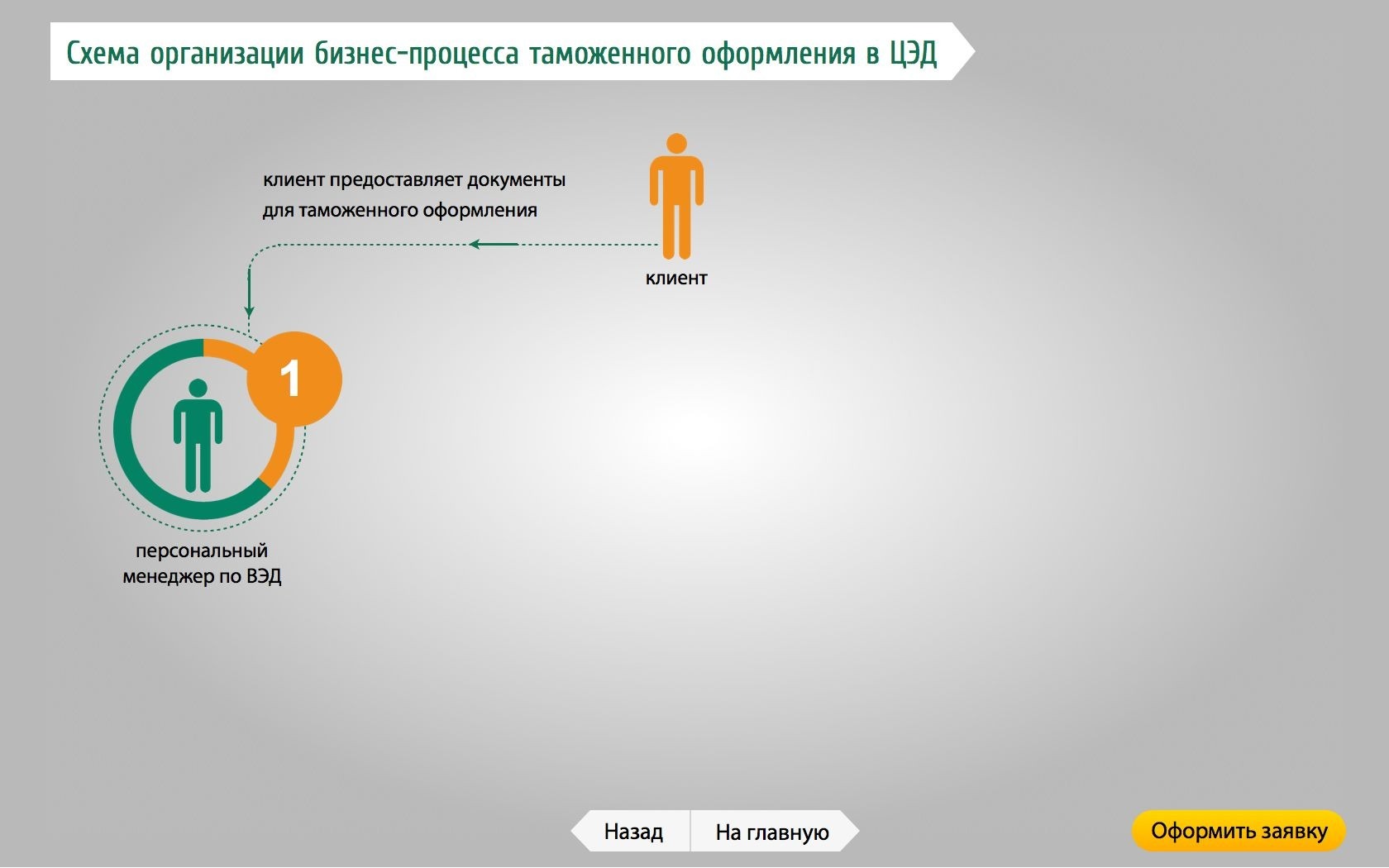 Схема организации бизнес-процесса таможенного оформления в ЦЭД

клиент предоставляет документы для таможенного оформления

клиент

1

персональный менеджер по ВЭД

Назад

На главную

Оформить заявку